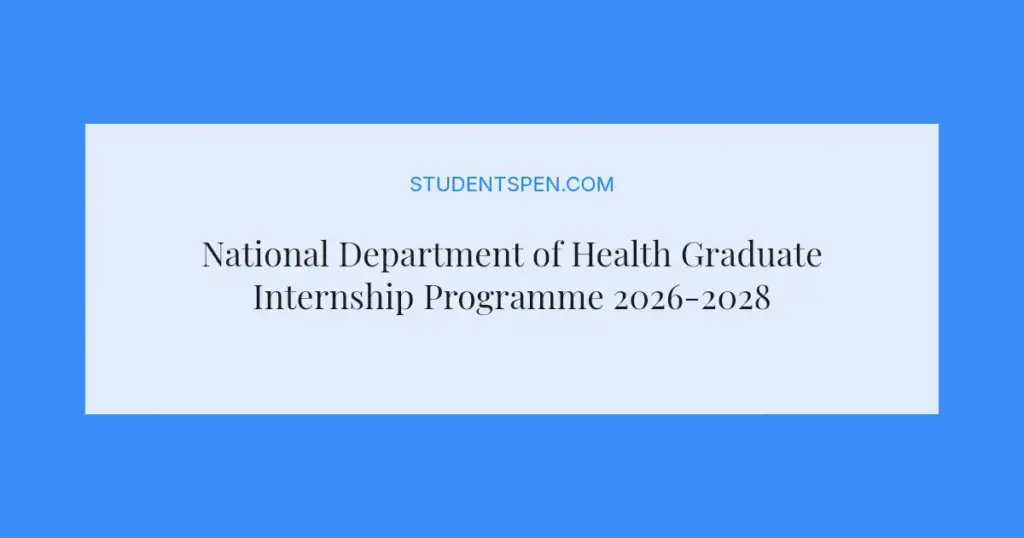 STUDENTSPEN.COM

National Department of Health Graduate Internship Programme 2026-2028